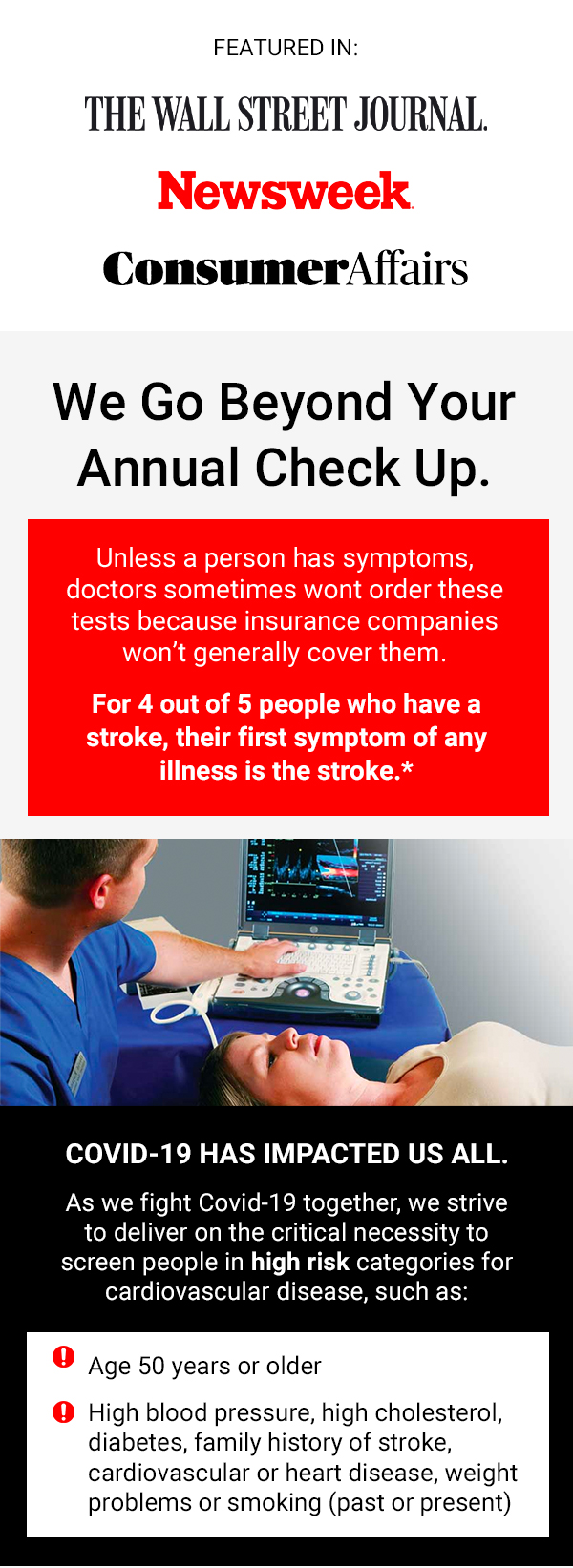 FEATURED IN:

THE WALL STREET JOURNAL.

Newsweek

ConsumerAffairs

We Go Beyond Your Annual Check Up.

Unless a person has symptoms, doctors sometimes wont order these tests because insurance companies won't generally cover them.

For 4 out of 5 people who have a stroke, their first symptom of any illness is the stroke.*

COVID-19 HAS IMPACTED US ALL.

As we fight Covid-19 together, we strive to deliver on the critical necessity to screen people in high risk categories for cardiovascular disease, such as:

Age 50 years or older

High blood pressure, high cholesterol, diabetes, family history of stroke, cardiovascular or heart disease, weight problems or smoking (past or present)